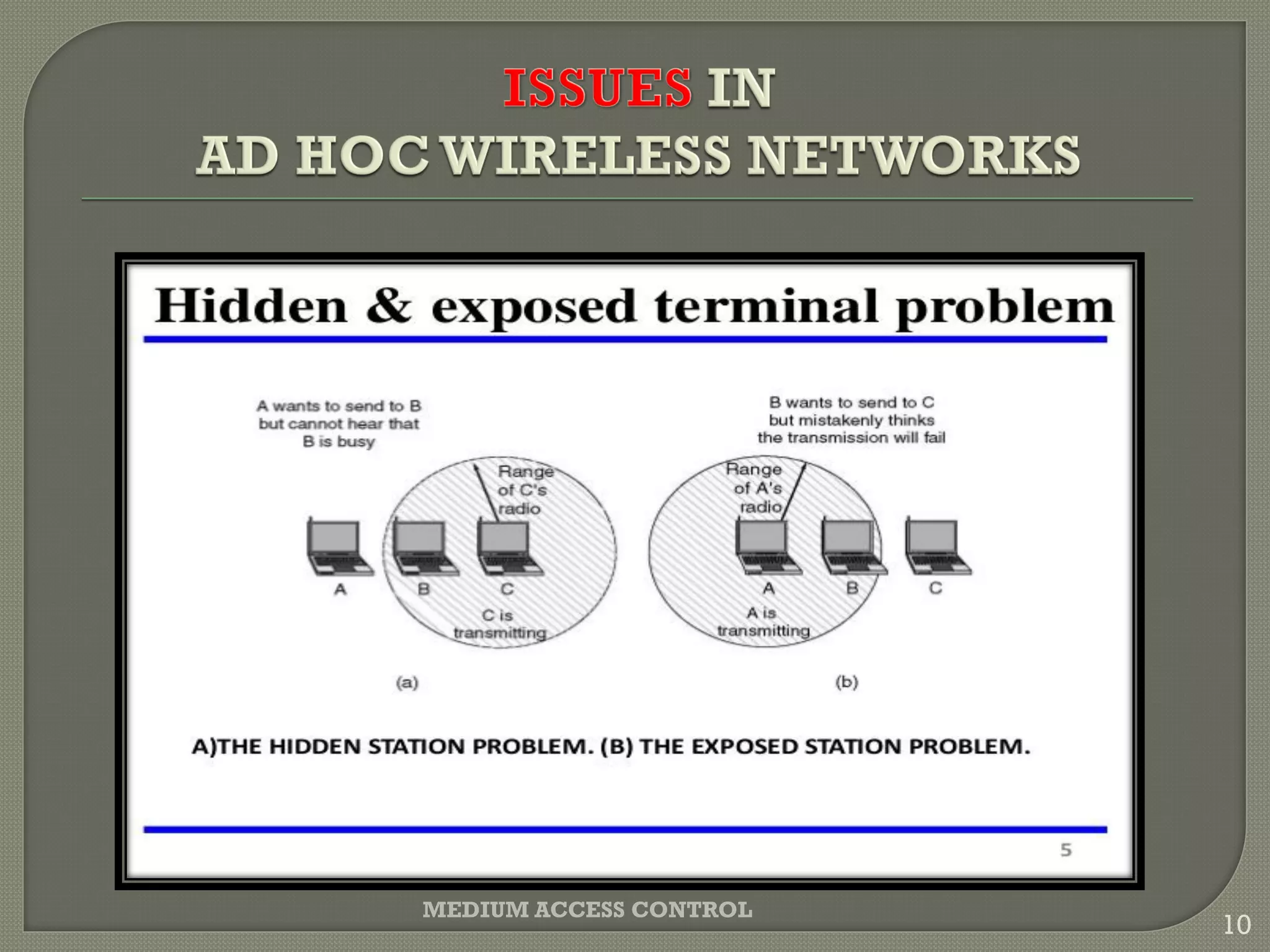 ISSUES IN
AD HOC WIRELESS NETWORKS

Hidden & exposed terminal problem

A wants to send to B but cannot hear that B is busy

Range of C's radio

A

B

C

C is transmitting

(a)

B wants to send to C but mistakenly thinks the transmission will fail

Range of A's radio

A

B

C

A is transmitting

(b)

A)THE HIDDEN STATION PROBLEM. (B) THE EXPOSED STATION PROBLEM.

5

MEDIUM ACCESS CONTROL

10